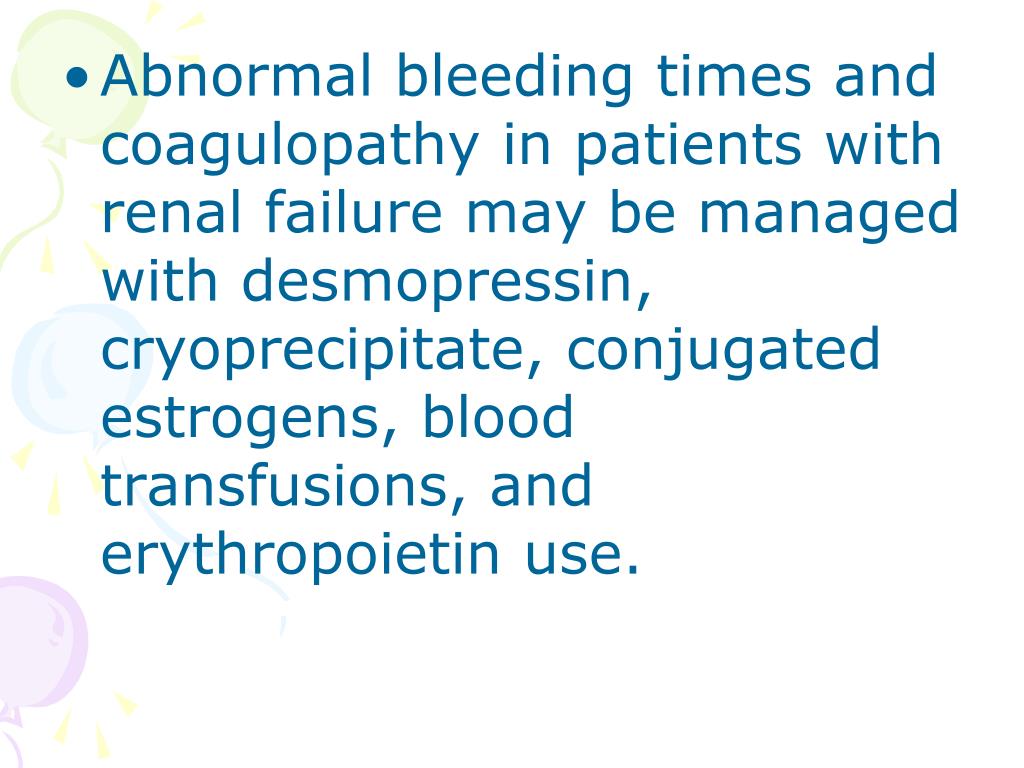 • Abnormal bleeding times and coagulopathy in patients with renal failure may be managed with desmopressin, cryoprecipitate, conjugated estrogens, blood transfusions, and erythropoietin use.